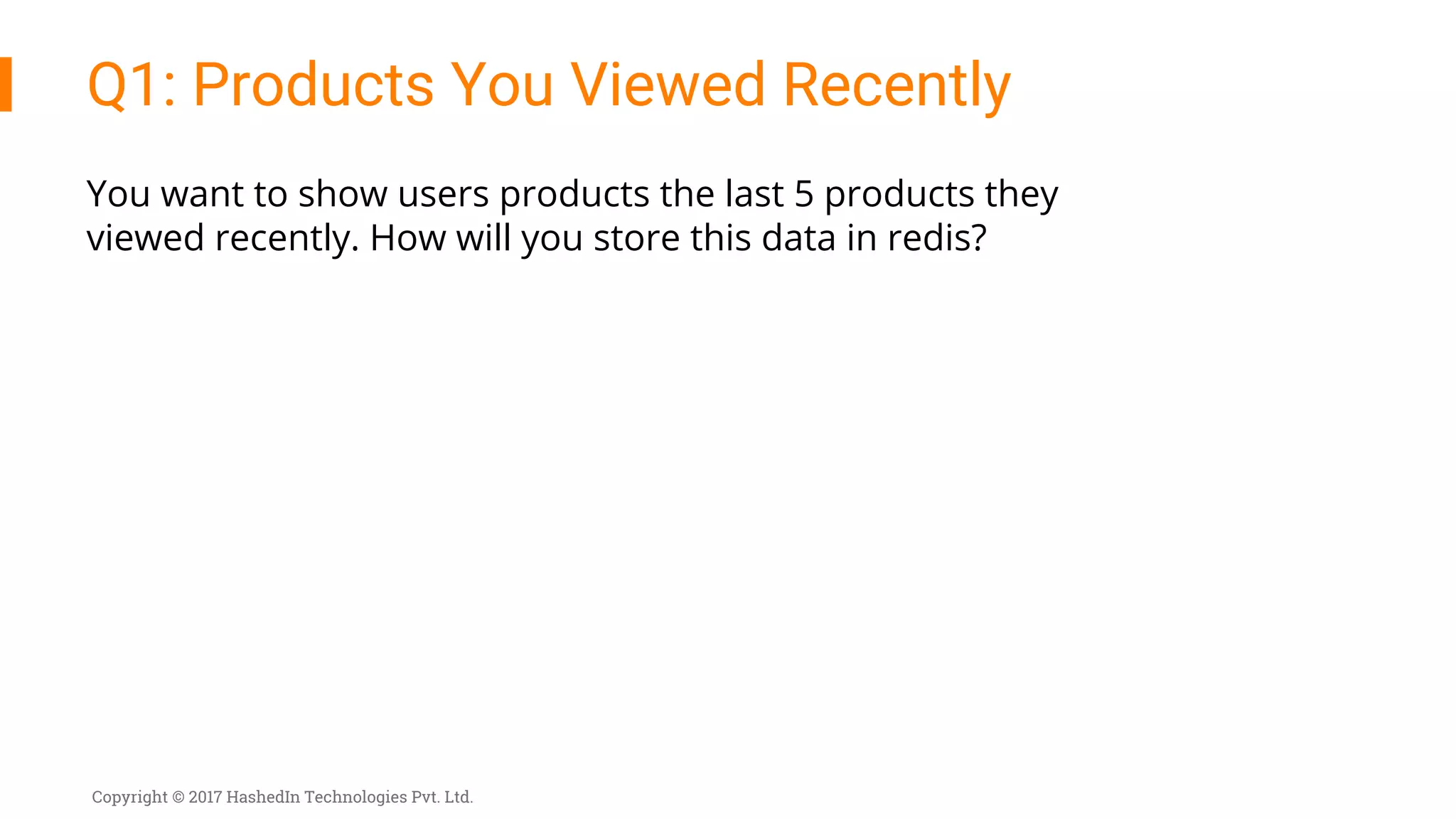 Q1: Products You Viewed Recently

You want to show users products the last 5 products they viewed recently. How will you store this data in redis?

Copyright © 2017 HashedIn Technologies Pvt. Ltd.